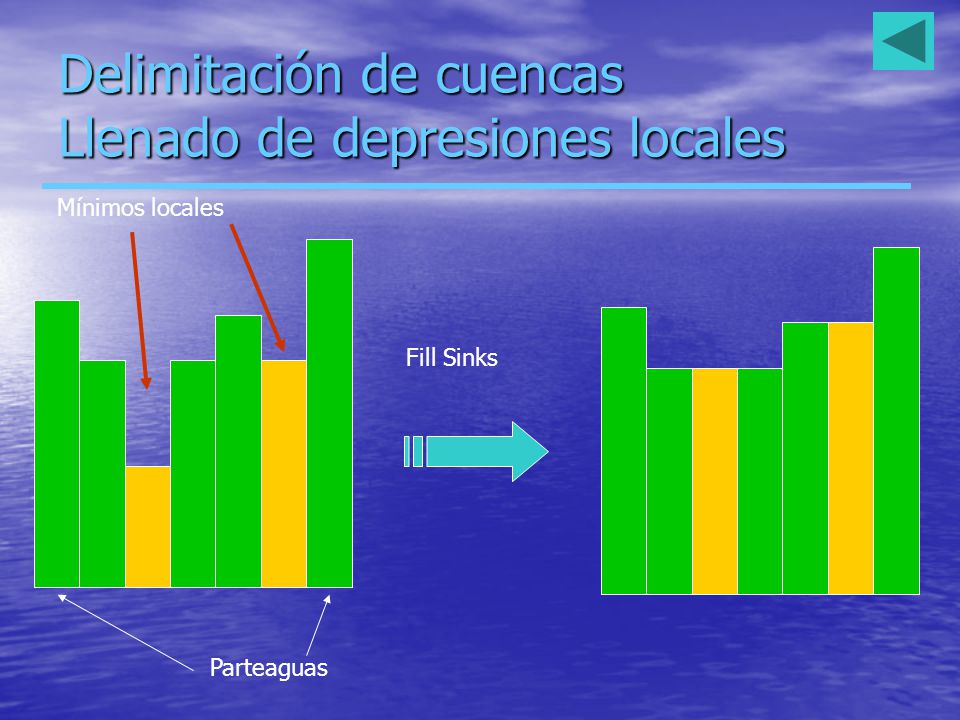 Delimitación de cuencas
Llenado de depresiones locales

Mínimos locales

Fill Sinks

Parteaguas